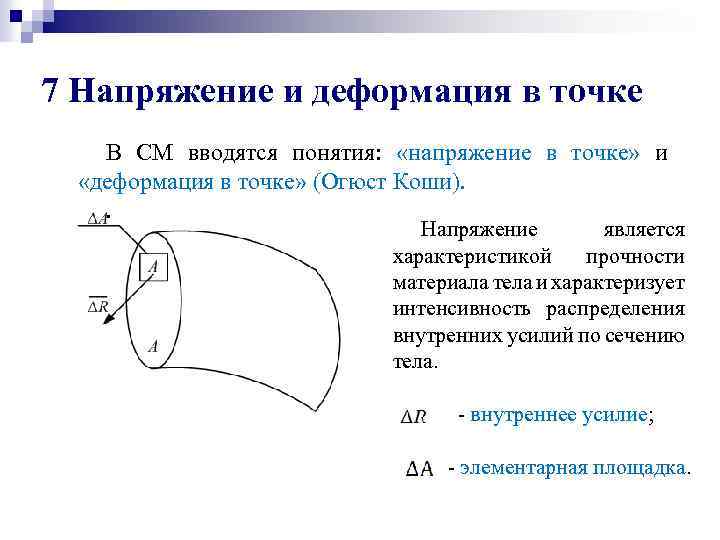 7 Напряжение и деформация в точке

В СМ вводятся понятия: «напряжение в точке» и «деформация в точке» (Огюст Коши).

$\Delta A$

$A$

$\overline{\Delta R}$

$A$

Напряжение является характеристикой прочности материала тела и характеризует интенсивность распределения внутренних усилий по сечению тела.

$\Delta R$ - внутреннее усилие;

$\Delta A$ - элементарная площадка.